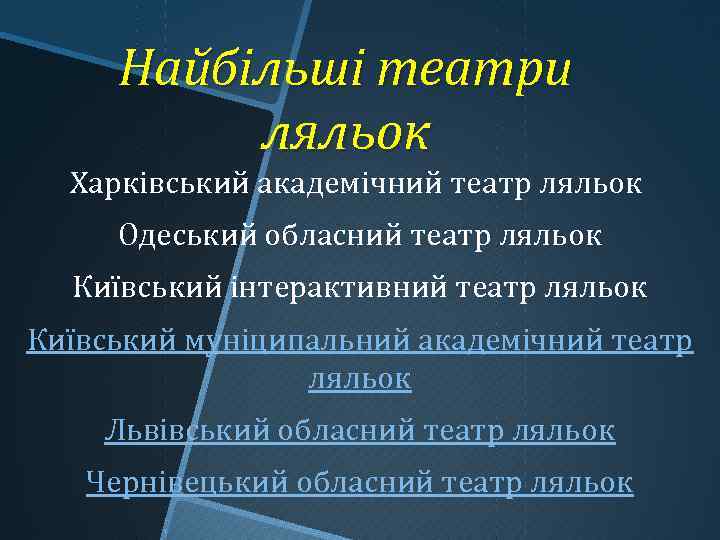 Найбільші театри ляльок

Харківський академічний театр ляльок

Одеський обласний театр ляльок

Київський інтерактивний театр ляльок

Київський муніципальний академічний театр ляльок

Львівський обласний театр ляльок

Чернівецький обласний театр ляльок